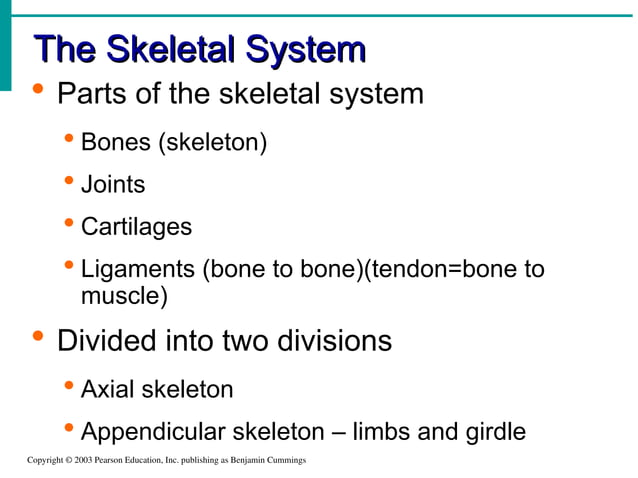 The Skeletal System

• Parts of the skeletal system

• Bones (skeleton)

• Joints

• Cartilages

• Ligaments (bone to bone)(tendon=bone to muscle)

• Divided into two divisions

• Axial skeleton

• Appendicular skeleton – limbs and girdle

Copyright © 2003 Pearson Education, Inc. publishing as Benjamin Cummings